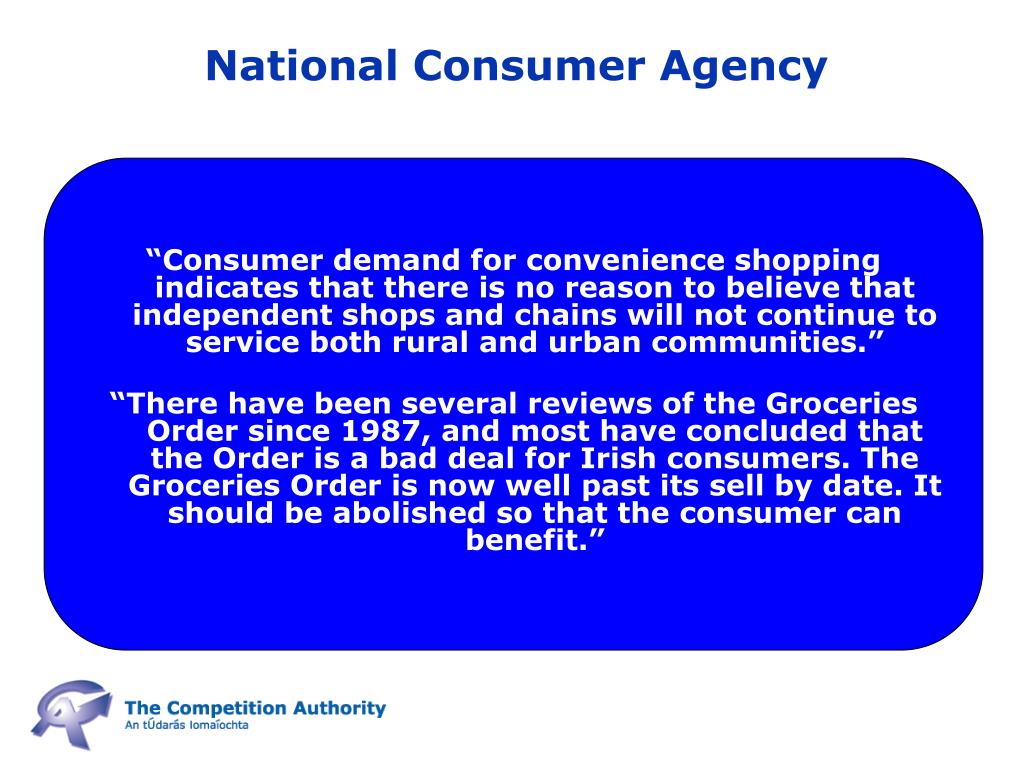 National Consumer Agency

“Consumer demand for convenience shopping indicates that there is no reason to believe that independent shops and chains will not continue to service both rural and urban communities.”

“There have been several reviews of the Groceries Order since 1987, and most have concluded that the Order is a bad deal for Irish consumers. The Groceries Order is now well past its sell by date. It should be abolished so that the consumer can benefit.”

The Competition Authority
An tÚdarás Iomaíochta